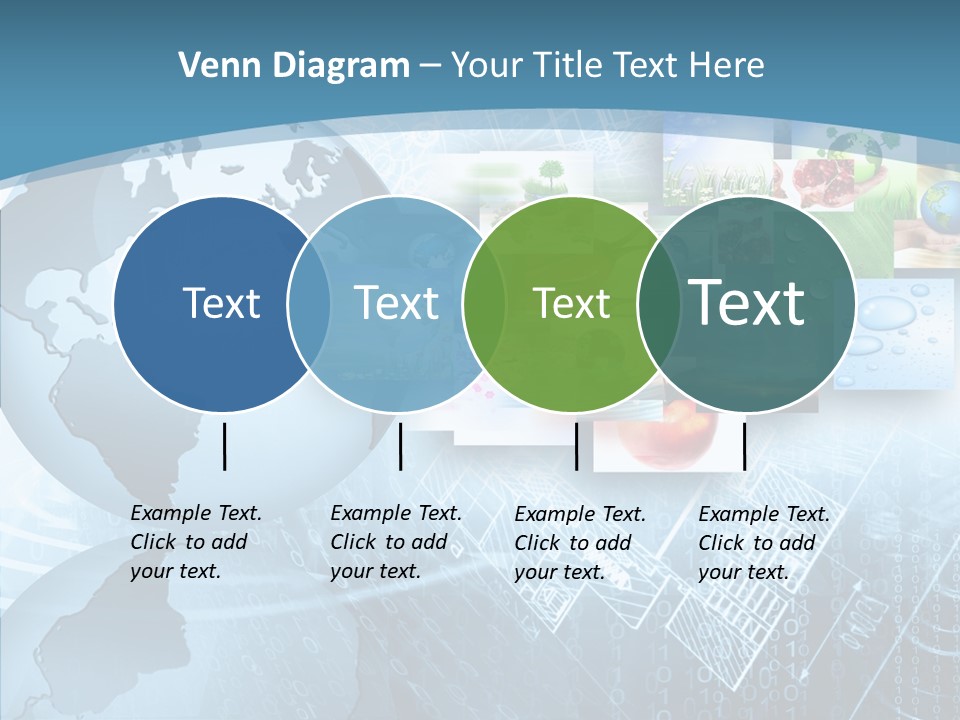 Venn Diagram – Your Title Text Here

Text

Text

Text

Text

Example Text. Click to add your text.

Example Text. Click to add your text.

Example Text. Click to add your text.

Example Text. Click to add your text.